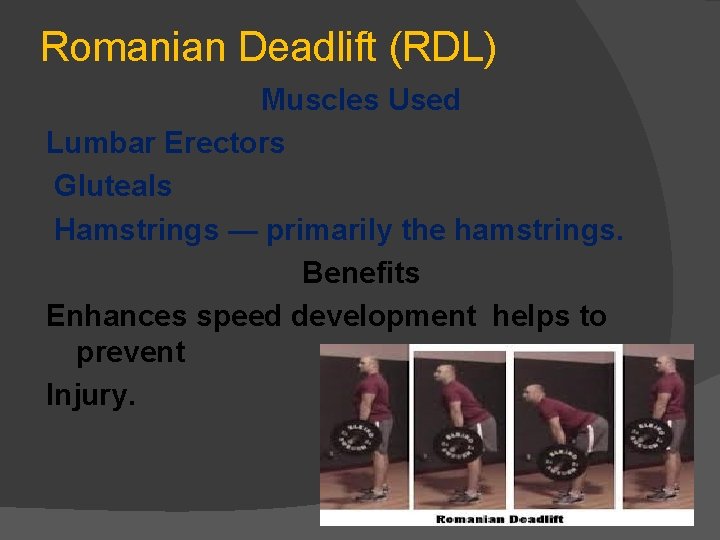 Romanian Deadlift (RDL)

Muscles Used

Lumbar Erectors

Gluteals

Hamstrings — primarily the hamstrings.

Benefits

Enhances speed development helps to prevent

Injury.

Romanian Deadlift